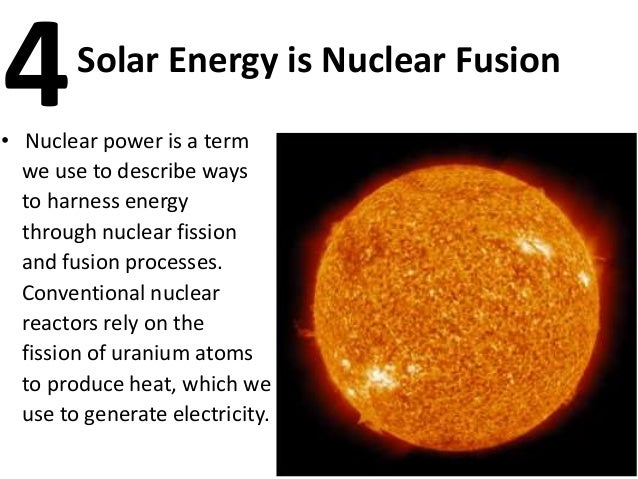 4 Solar Energy is Nuclear Fusion

• Nuclear power is a term we use to describe ways to harness energy through nuclear fission and fusion processes. Conventional nuclear reactors rely on the fission of uranium atoms to produce heat, which we use to generate electricity.